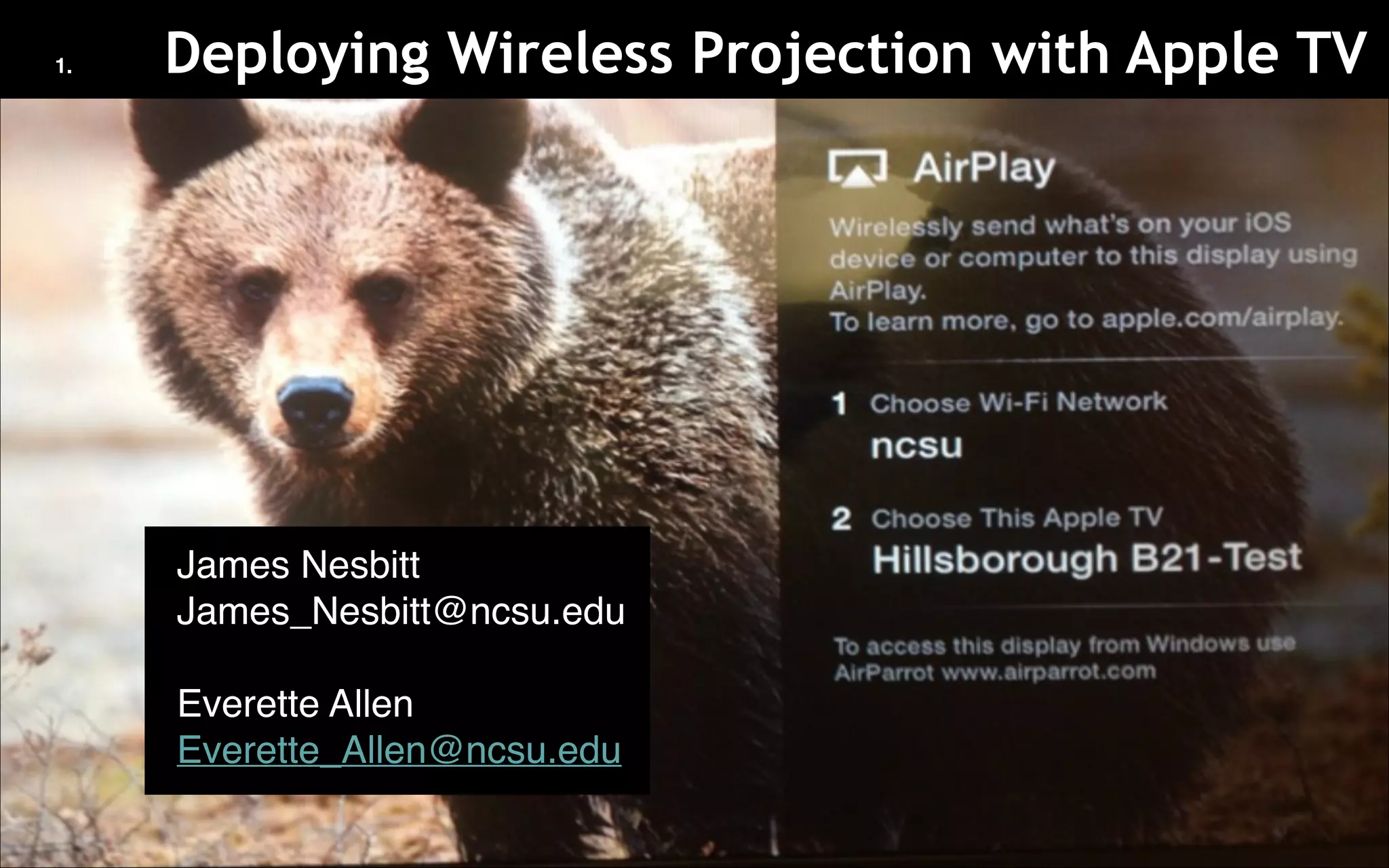 1. Deploying Wireless Projection with Apple TV

AirPlay

Wirelessly send what's on your iOS device or computer to this display using AirPlay.
To learn more, go to apple.com/airplay.

1 Choose Wi-Fi Network
ncsu

2 Choose This Apple TV
Hillsborough B21-Test

To access this display from Windows use AirParrot www.airparrot.com

James Nesbitt
James_Nesbitt@ncsu.edu

Everette Allen
Everette_Allen@ncsu.edu